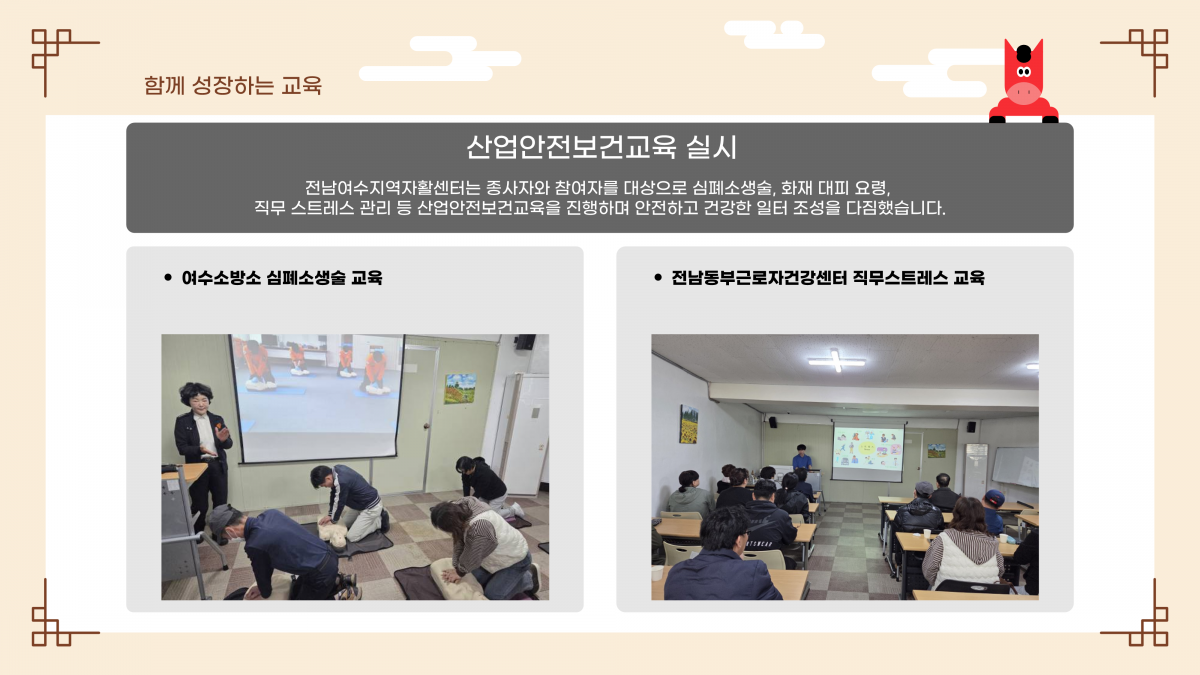 함께 성장하는 교육

산업안전보건교육 실시

전남여수지역자활센터는 종사자와 참여자를 대상으로 심폐소생술, 화재 대피 요령, 직무 스트레스 관리 등 산업안전보건교육을 진행하며 안전하고 건강한 일터 조성을 다짐했습니다.

• 여수소방소 심폐소생술 교육

• 전남동부근로자건강센터 직무스트레스 교육